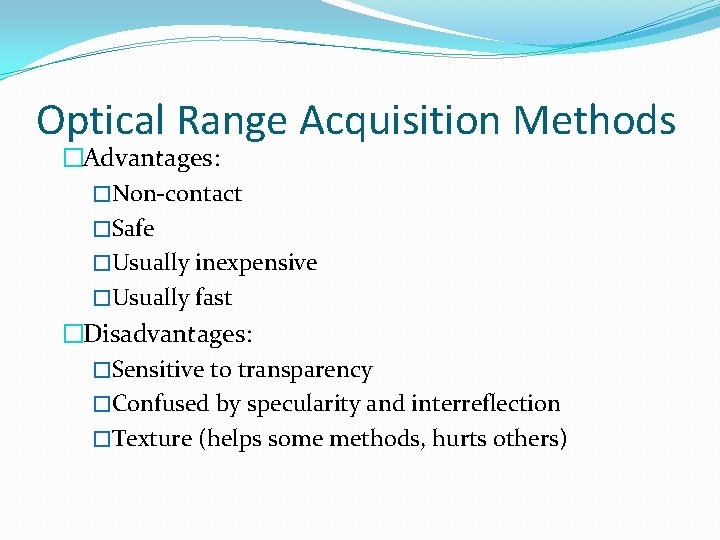 Optical Range Acquisition Methods

□Advantages:

□Non-contact

□Safe

□Usually inexpensive

□Usually fast

□Disadvantages:

□Sensitive to transparency

□Confused by specularity and interreflection

□Texture (helps some methods, hurts others)